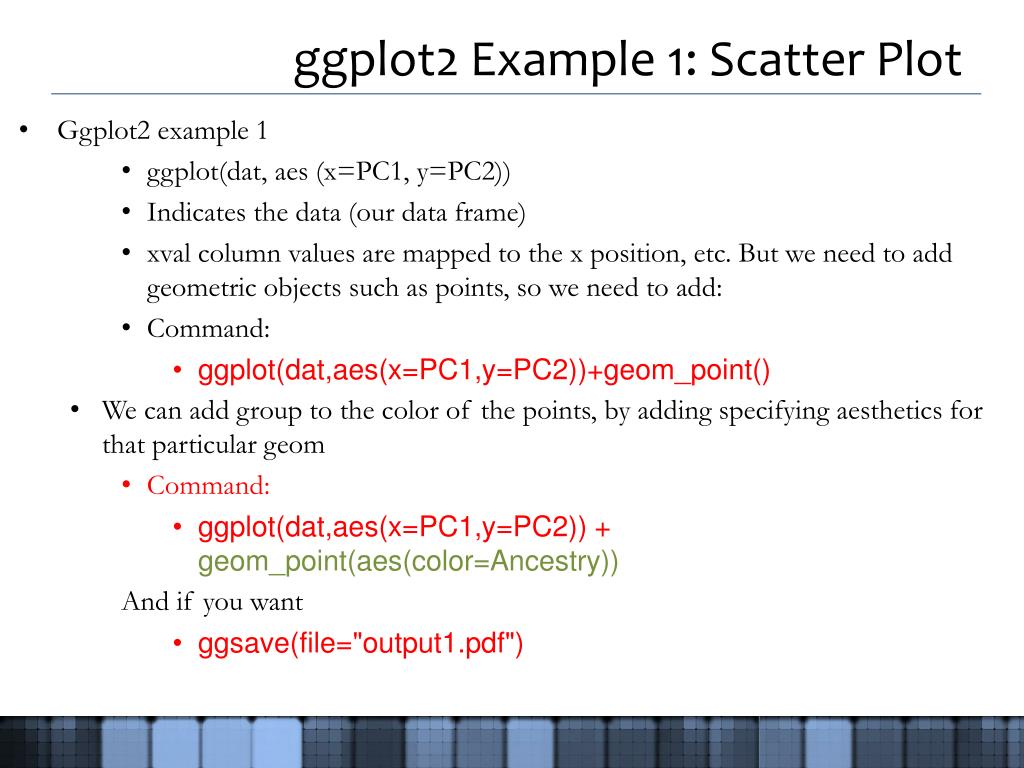 ggplot2 Example 1: Scatter Plot

• Ggplot2 example 1
  • ggplot(dat, aes (x=PC1, y=PC2))
  • Indicates the data (our data frame)
  • xval column values are mapped to the x position, etc. But we need to add geometric objects such as points, so we need to add:
  • Command:
    • ggplot(dat,aes(x=PC1,y=PC2))+geom_point()
• We can add group to the color of the points, by adding specifying aesthetics for that particular geom
  • Command:
    • ggplot(dat,aes(x=PC1,y=PC2)) + geom_point(aes(color=Ancestry))

And if you want
    • ggsave(file="output1.pdf")